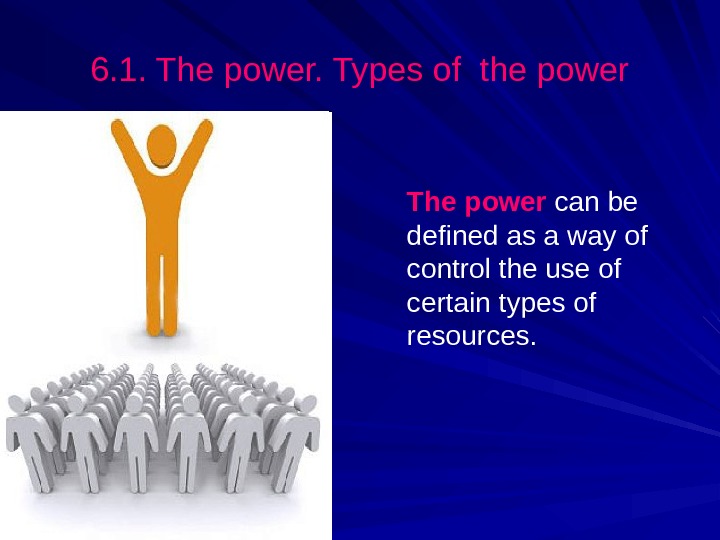 6.1. The power. Types of  the power

The power can be defined as a way of control the use of certain types of resources.